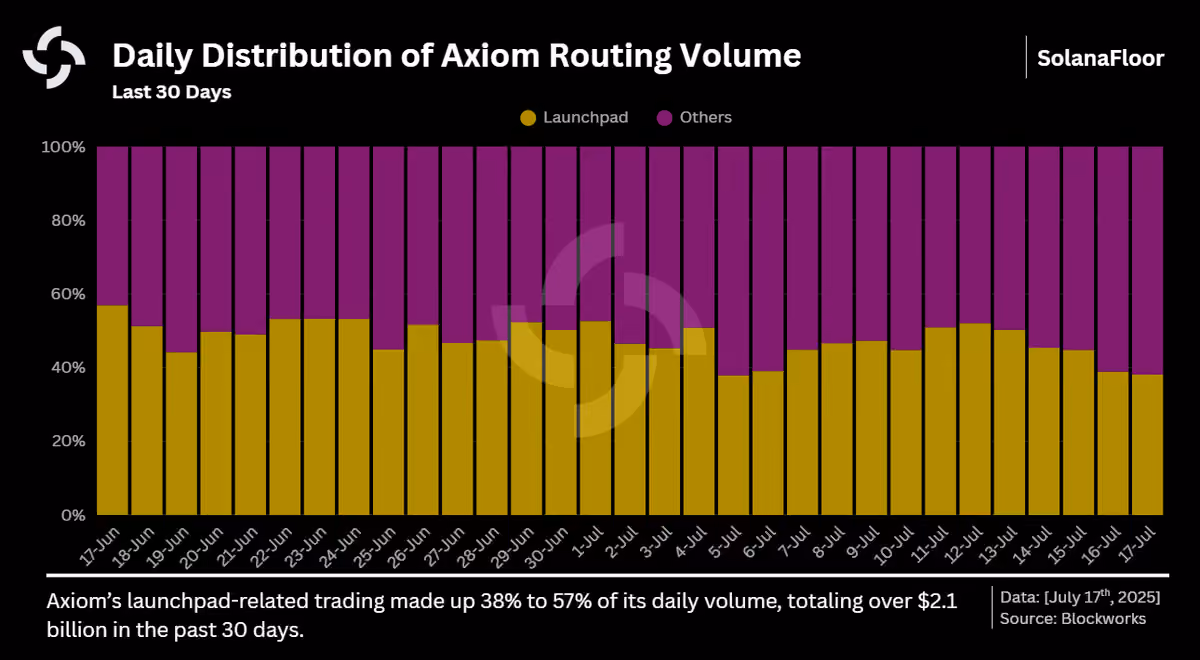 Daily Distribution of Axiom Routing Volume
Last 30 Days

SolanaFloor

Launchpad Others

100%
80%
60%
40%
20%
0%

17-Jun 18-Jun 19-Jun 20-Jun 21-Jun 22-Jun 23-Jun 24-Jun 25-Jun 26-Jun 27-Jun 28-Jun 29-Jun 30-Jun 1-Jul 2-Jul 3-Jul 4-Jul 5-Jul 6-Jul 7-Jul 8-Jul 9-Jul 10-Jul 11-Jul 12-Jul 13-Jul 14-Jul 15-Jul 16-Jul 17-Jul

Axiom's launchpad-related trading made up 38% to 57% of its daily volume, totaling over $2.1 billion in the past 30 days.

Data: [July 17$^{th}$, 2025]
Source: Blockworks